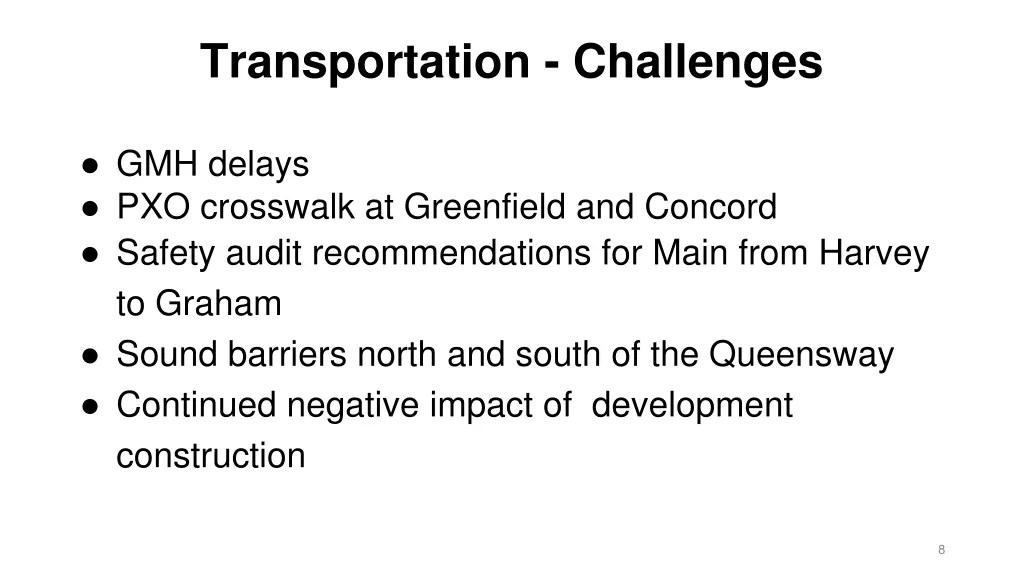 Transportation - Challenges

● GMH delays
● PXO crosswalk at Greenfield and Concord
● Safety audit recommendations for Main from Harvey to Graham
● Sound barriers north and south of the Queensway
● Continued negative impact of development construction

8